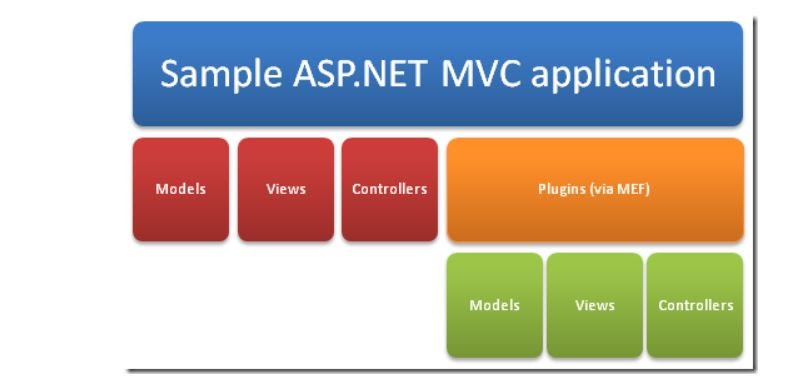 Sample ASP.NET MVC application

Models

Views

Controllers

Plugins (via MEF)

Models

Views

Controllers